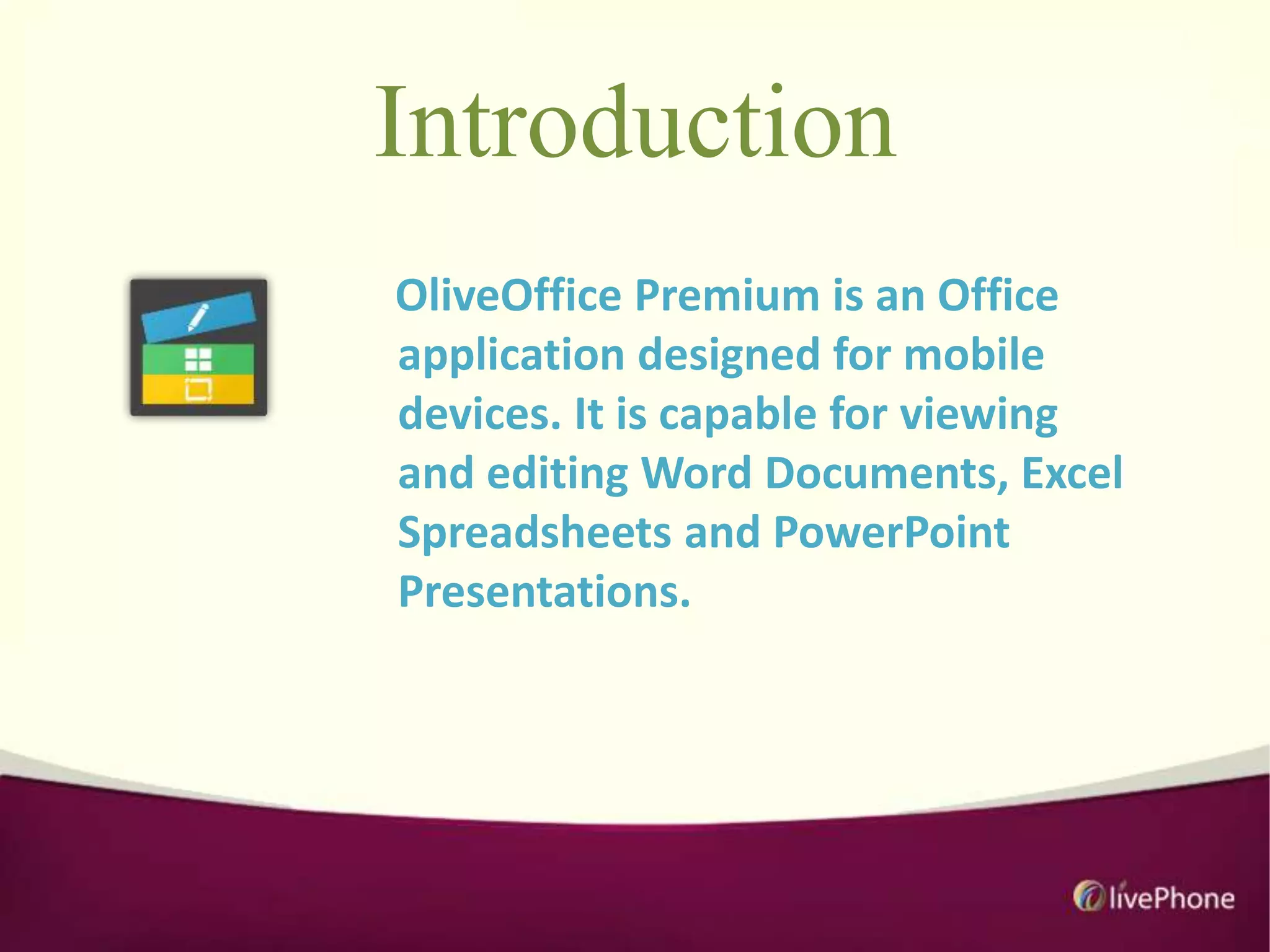 Introduction

OliveOffice Premium is an Office application designed for mobile devices. It is capable for viewing and editing Word Documents, Excel Spreadsheets and PowerPoint Presentations.

OlivePhone